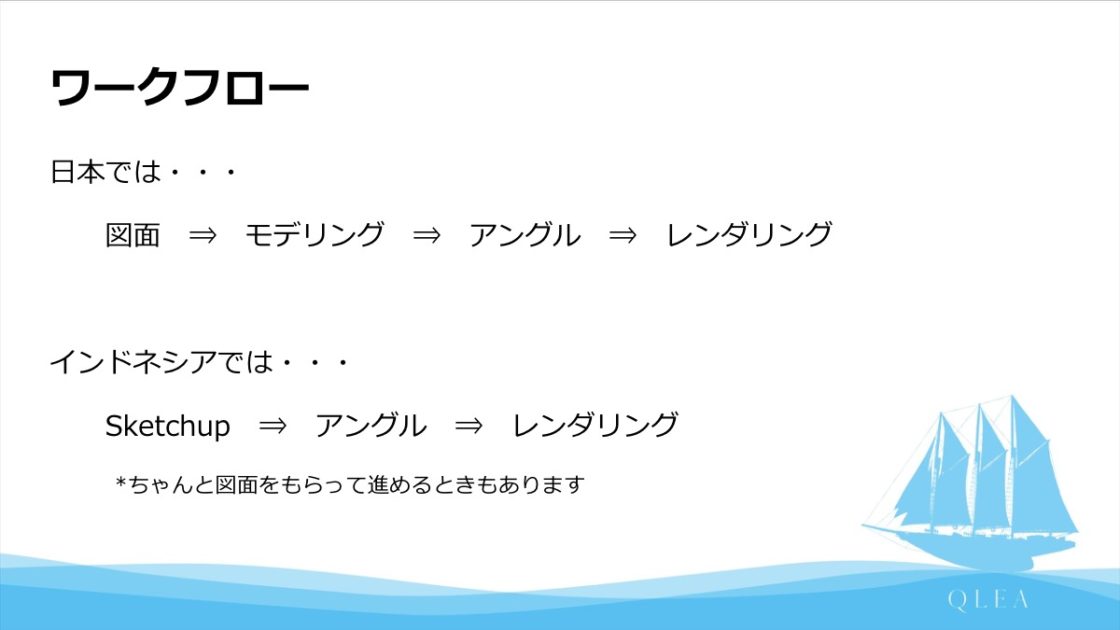 ワークフロー

日本では・・・

図面 ⇒ モデリング ⇒ アングル ⇒ レンダリング

インドネシアでは・・・

Sketchup ⇒ アングル ⇒ レンダリング

*ちゃんと図面をもらって進めるときもあります

QLEA